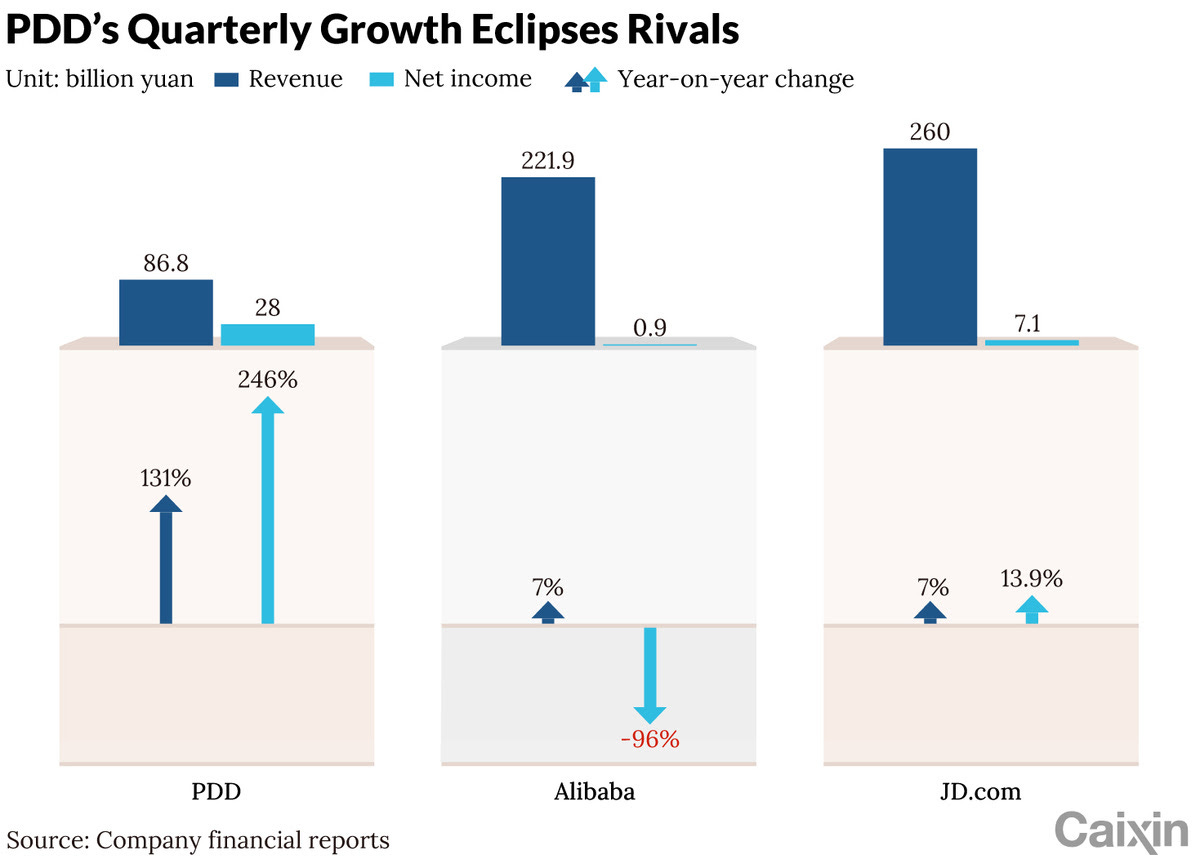 PDD's Quarterly Growth Eclipses Rivals

Unit: billion yuan Revenue Net income Year-on-year change

86.8
28
246%
131%
PDD

221.9
0.9
7%
-96%
Alibaba

260
7.1
7%
13.9%
JD.com

Source: Company financial reports

Caixin